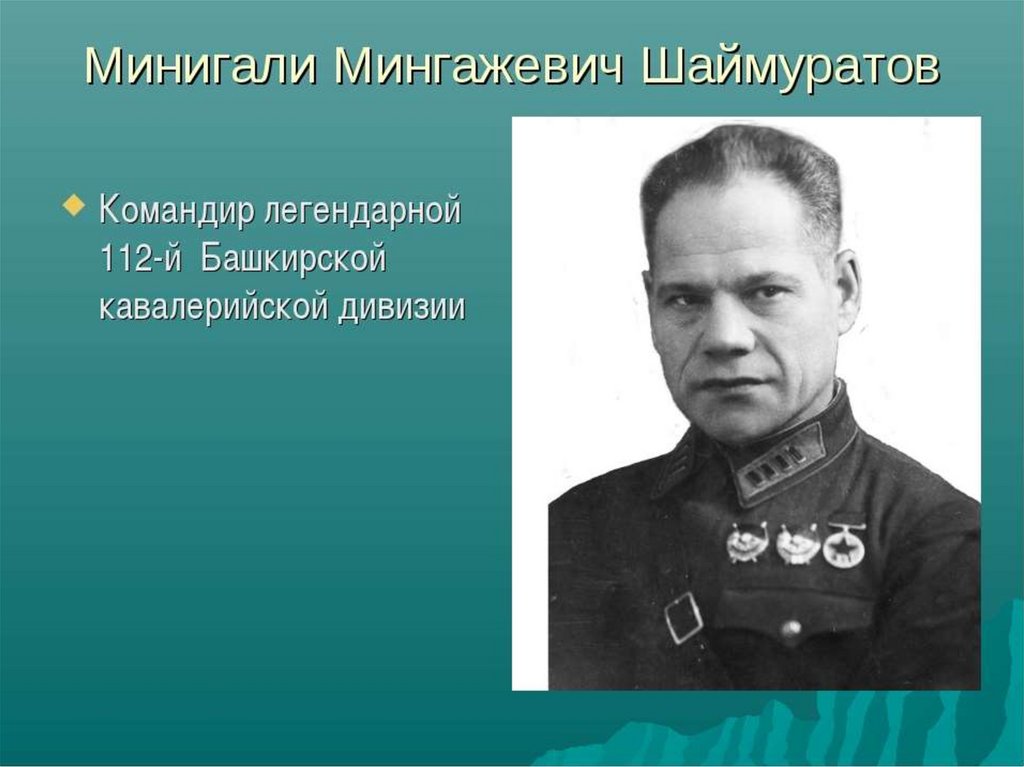 Минигали Мингажевич Шаймуратов

Командир легендарной 112-й Башкирской кавалерийской дивизии